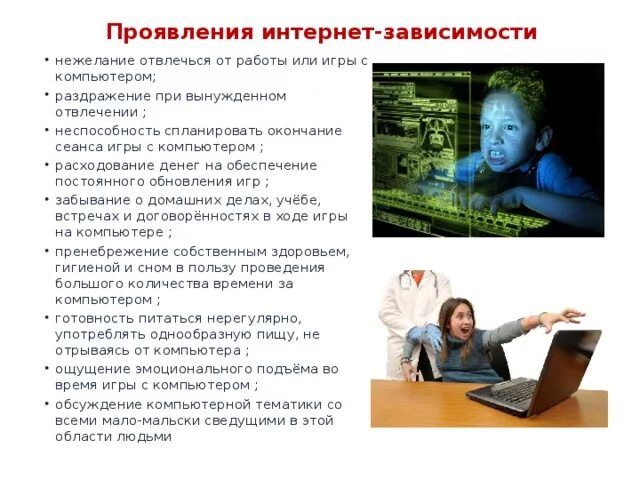 Проявления интернет-зависимости

• нежелание отвлечься от работы или игры с компьютером;
• раздражение при вынужденном отвлечении ;
• неспособность спланировать окончание сеанса игры с компьютером ;
• расходование денег на обеспечение постоянного обновления игр ;
• забывание о домашних делах, учёбе, встречах и договорённостях в ходе игры на компьютере ;
• пренебрежение собственным здоровьем, гигиеной и сном в пользу проведения большого количества времени за компьютером ;
• готовность питаться нерегулярно, употреблять однообразную пищу, не отрываясь от компьютера ;
• ощущение эмоционального подъёма во время игры с компьютером ;
• обсуждение компьютерной тематики со всеми мало-мальски сведущими в этой области людьми